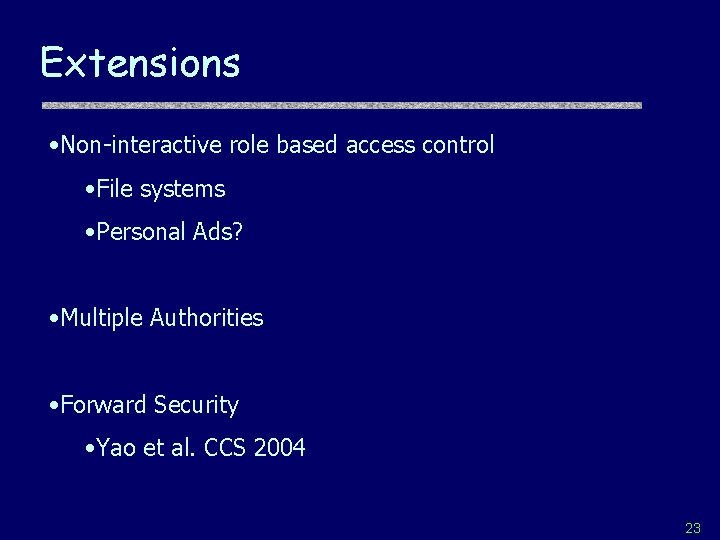 Extensions

•Non-interactive role based access control

•File systems

•Personal Ads?

•Multiple Authorities

•Forward Security

•Yao et al. CCS 2004

23